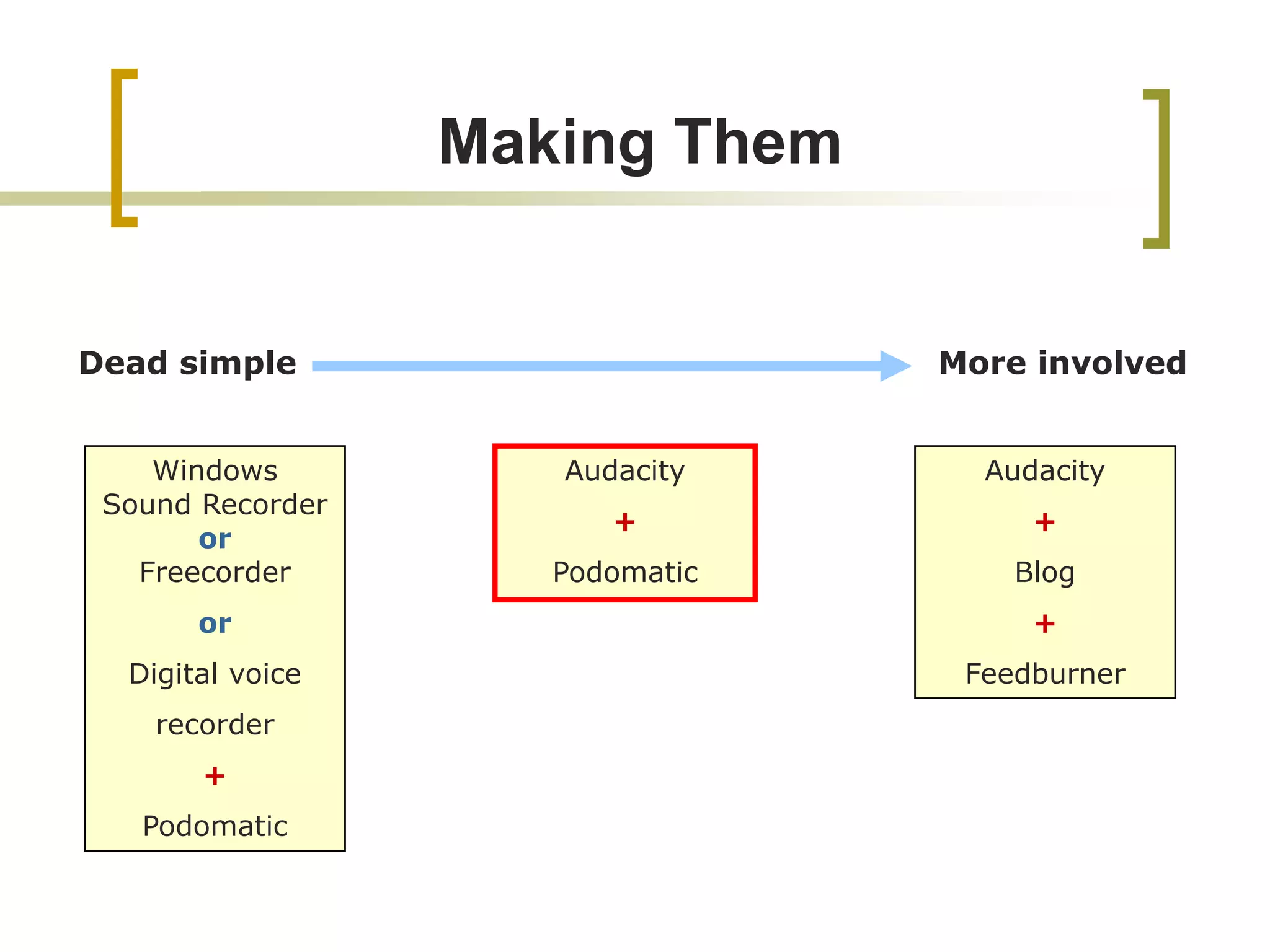 Making Them

Dead simple

More involved

Windows
Sound Recorder
or
Freecorder

or

Digital voice

recorder

+

Podomatic

Audacity

+

Podomatic

Audacity

+

Blog

+

Feedburner